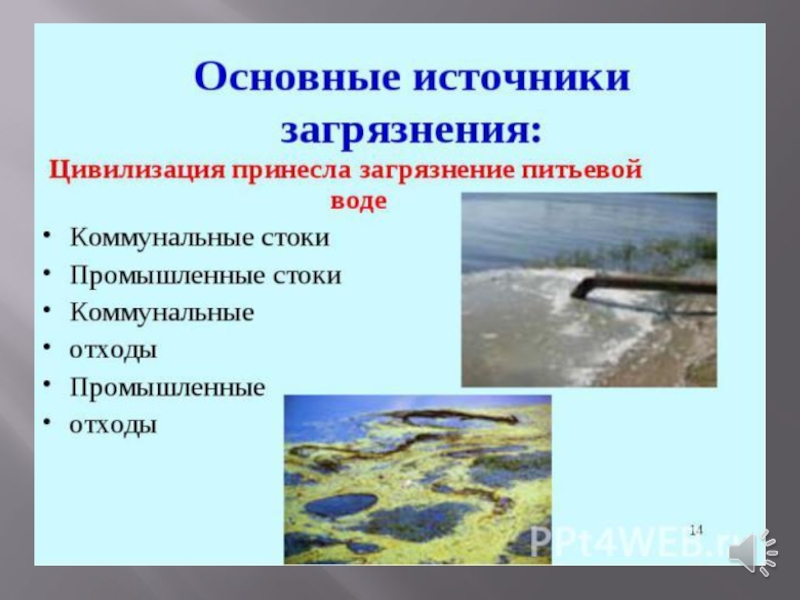 Основные источники загрязнения:

Цивилизация принесла загрязнение питьевой воде

• Коммунальные стоки
• Промышленные стоки
• Коммунальные
• отходы
• Промышленные
• отходы

14

PPt4WEB.ru